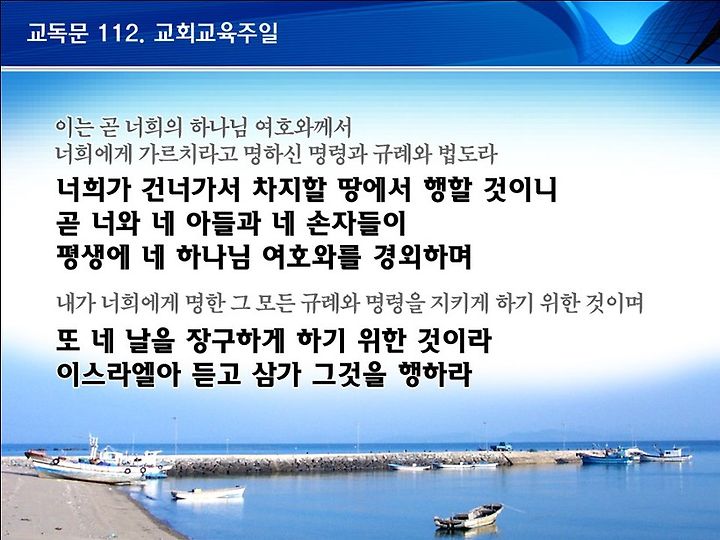 교독문 112. 교회교육주일

이는 곧 너희의 하나님 여호와께서
너희에게 가르치라고 명하신 명령과 규례와 법도라
너희가 건너가서 차지할 땅에서 행할 것이니
곧 너와 네 아들과 네 손자들이
평생에 네 하나님 여호와를 경외하며

내가 너희에게 명한 그 모든 규례와 명령을 지키게 하기 위한 것이며
또 네 날을 장구하게 하기 위한 것이라
이스라엘아 듣고 삼가 그것을 행하라